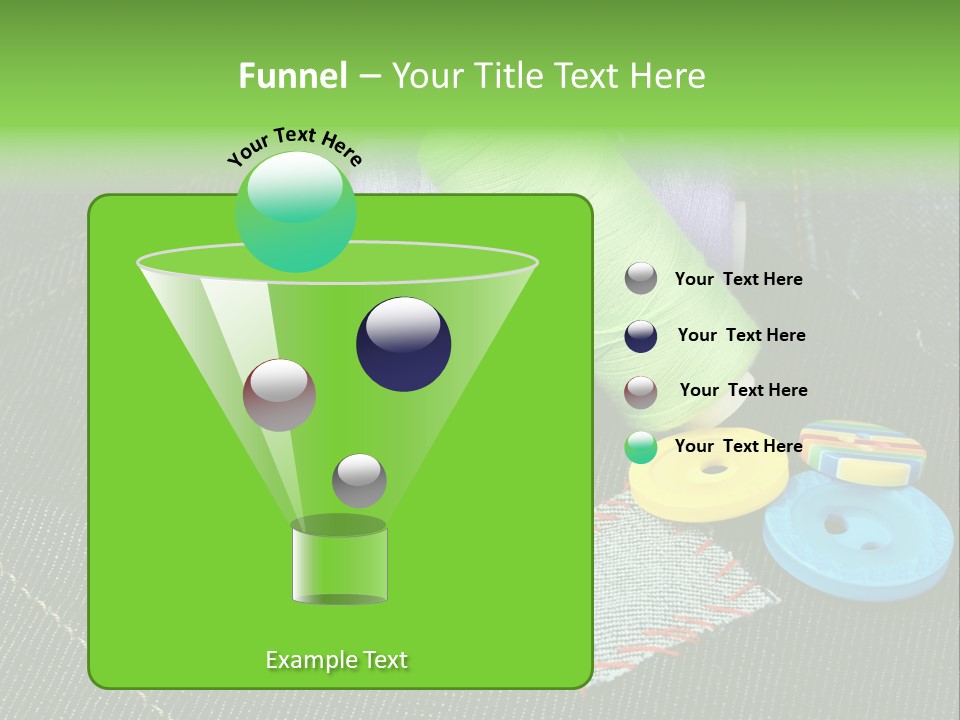 Funnel – Your Title Text Here

Your Text Here

Your Text Here

Your Text Here

Your Text Here

Your Text Here

Example Text